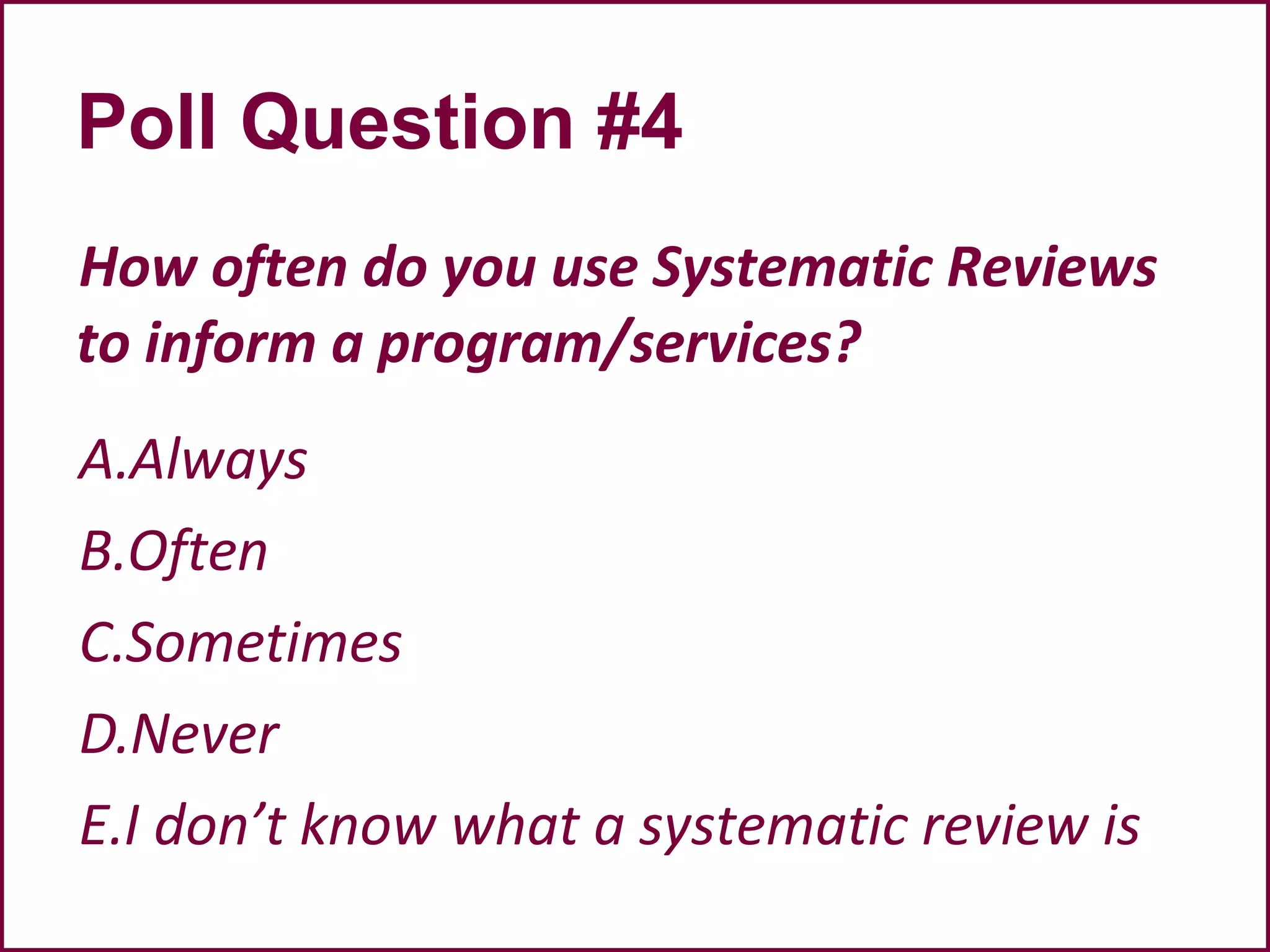 Poll Question #4

How often do you use Systematic Reviews to inform a program/services?

A.Always

B.Often

C.Sometimes

D.Never

E.I don’t know what a systematic review is